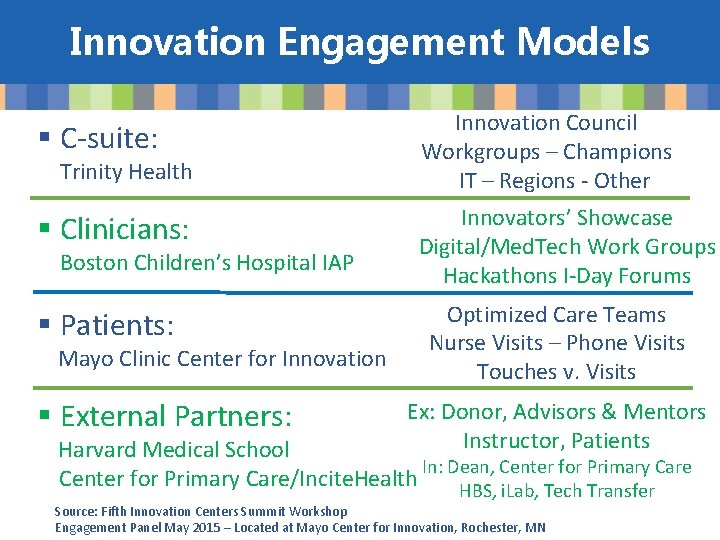 Innovation Engagement Models

▪ C-suite:
Trinity Health

Innovation Council
Workgroups – Champions
IT – Regions - Other

▪ Clinicians:
Boston Children's Hospital IAP

Innovators' Showcase
Digital/MedTech Work Groups
Hackathons I-Day Forums

▪ Patients:
Mayo Clinic Center for Innovation

Optimized Care Teams
Nurse Visits – Phone Visits
Touches v. Visits

▪ External Partners:
Harvard Medical School
Center for Primary Care/InciteHealth

Ex: Donor, Advisors & Mentors
Instructor, Patients
In: Dean, Center for Primary Care
HBS, iLab, Tech Transfer

Source: Fifth Innovation Centers Summit Workshop
Engagement Panel May 2015 – Located at Mayo Center for Innovation, Rochester, MN